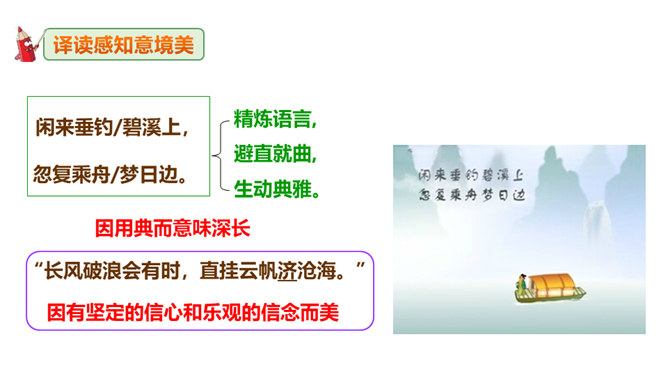 译读感知意境美

闲来垂钓/碧溪上，
忽复乘舟/梦日边。

精炼语言，
避直就曲，
生动典雅。

因用典而意味深长

“长风破浪会有时，直挂云帆济沧海。”
因有坚定的信心和乐观的信念而美

闲来垂钓碧溪上
忽复乘舟梦日边